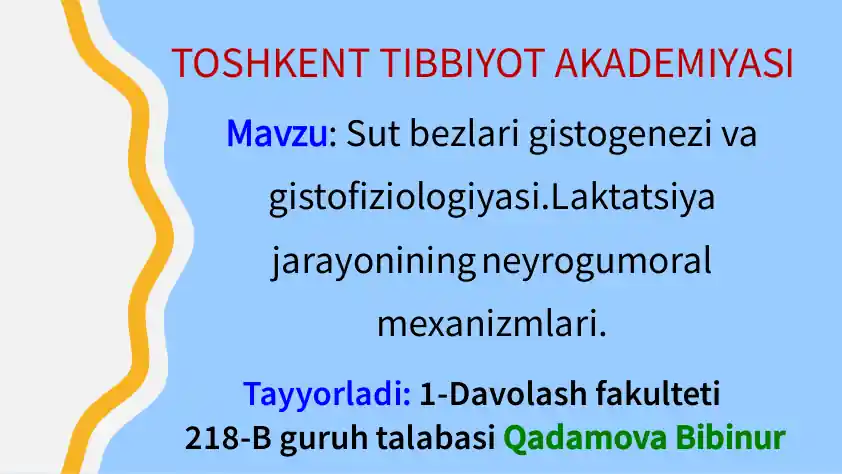 TOSHKENT TIBBIYOT AKADEMIYASI

Mavzu: Sut bezlari gistogenezi va gistofiziologiyasi.Laktatsiya jarayonining neyrogumoral mexanizmlari.

Tayyorladi: 1-Davolash fakulteti 218-B guruh talabasi Qadamova Bibinur